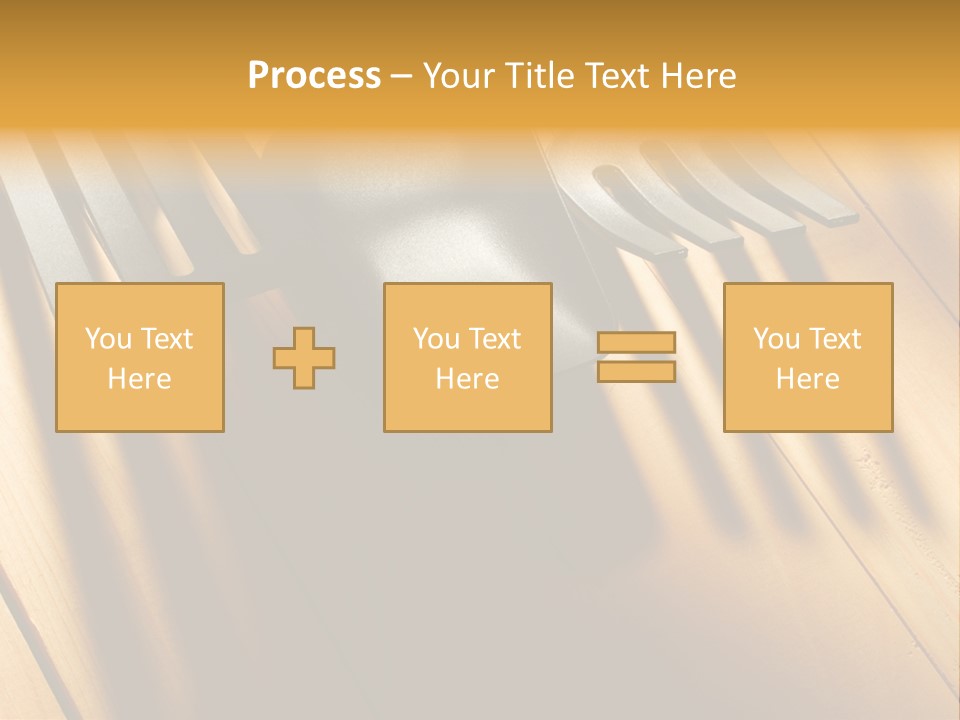 Process – Your Title Text Here

You Text Here

You Text Here

You Text Here